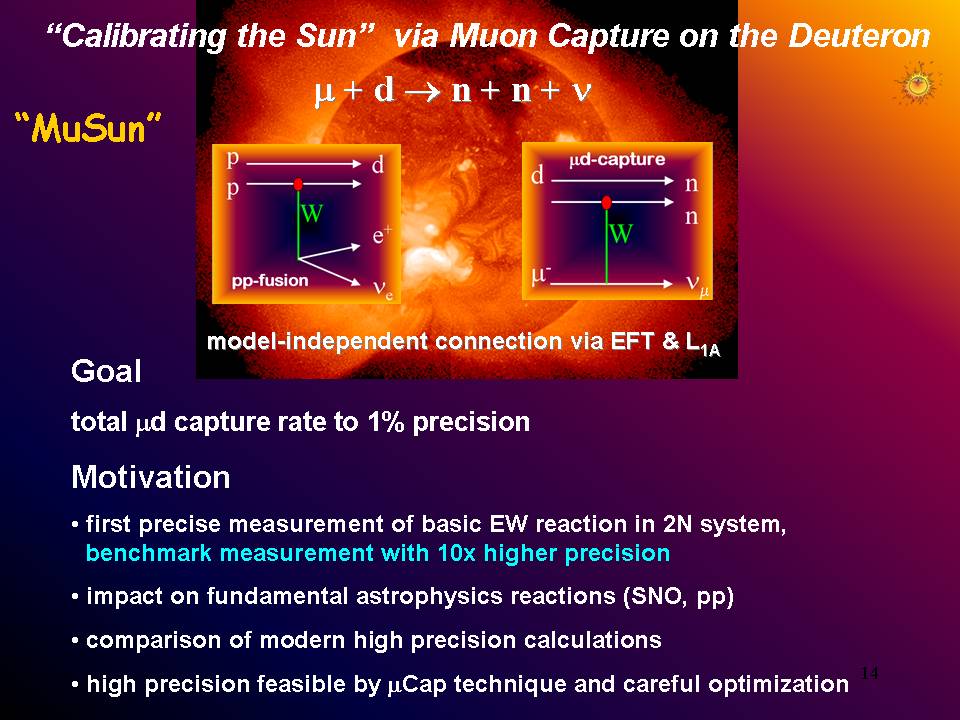 “Calibrating the Sun” via Muon Capture on the Deuteron

$\mu + d \rightarrow n + n + \nu$

“MuSun”

p
p
d
W
$e^+$
pp-fusion
$\nu_e$

$\mu$d-capture
d
n
n
W
$\mu^-$
$\nu_\mu$

model-independent connection via EFT & $L_{1A}$

Goal

total $\mu$d capture rate to 1% precision

Motivation

• first precise measurement of basic EW reaction in 2N system, benchmark measurement with 10x higher precision

• impact on fundamental astrophysics reactions (SNO, pp)

• comparison of modern high precision calculations

• high precision feasible by $\mu$Cap technique and careful optimization

14